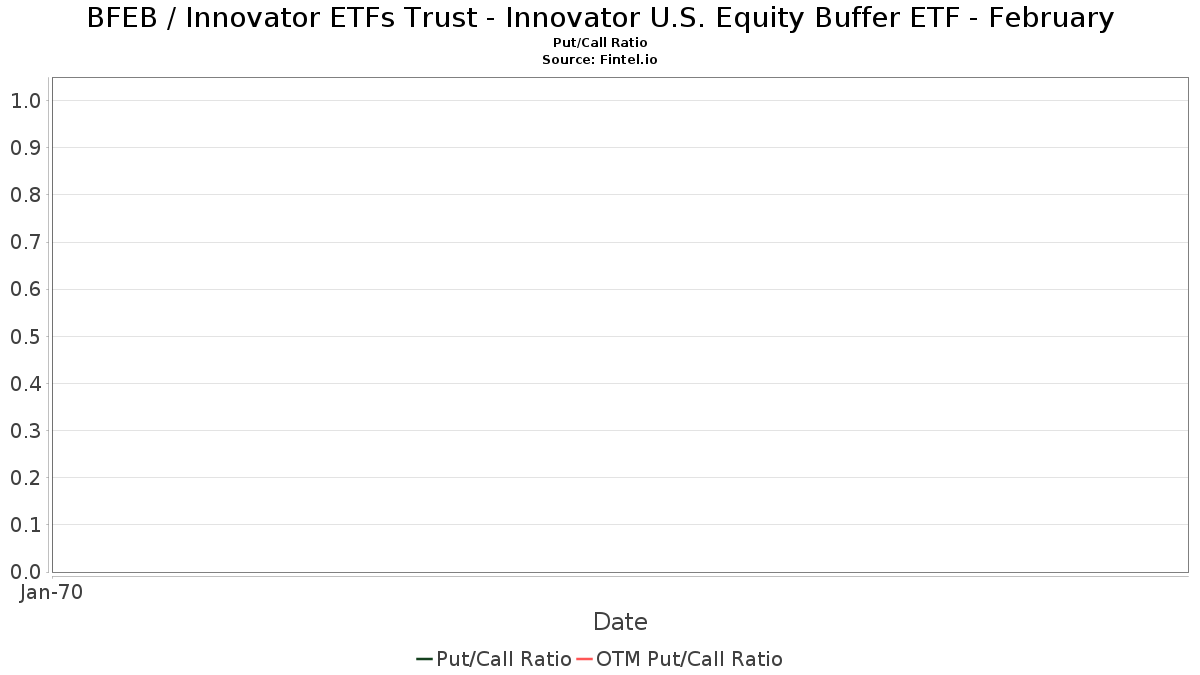 BFEB / Innovator ETFs Trust - Innovator U.S. Equity Buffer ETF - February
Put/Call Ratio
Source: Fintel.io

1.0
0.9
0.8
0.7
0.6
0.5
0.4
0.3
0.2
0.1
0.0

Jan-70

Date

Put/Call Ratio OTM Put/Call Ratio